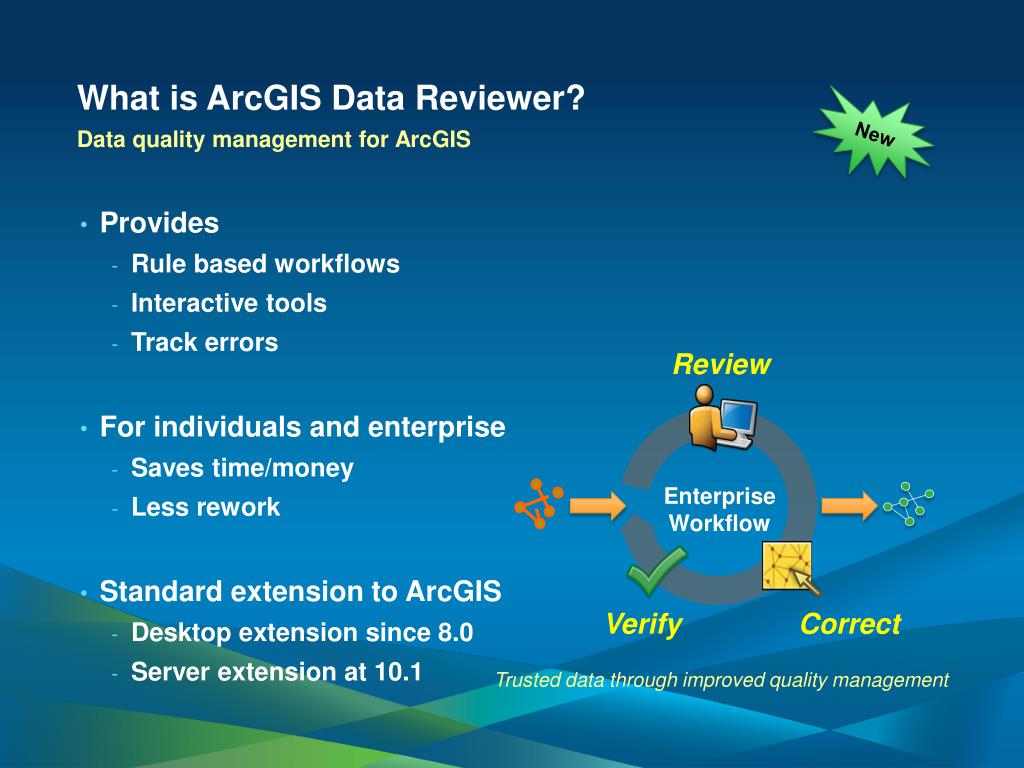 What is ArcGIS Data Reviewer?
Data quality management for ArcGIS

New

• Provides
- Rule based workflows
- Interactive tools
- Track errors

• For individuals and enterprise
- Saves time/money
- Less rework

• Standard extension to ArcGIS
- Desktop extension since 8.0
- Server extension at 10.1

Review
Enterprise Workflow
Verify
Correct

Trusted data through improved quality management